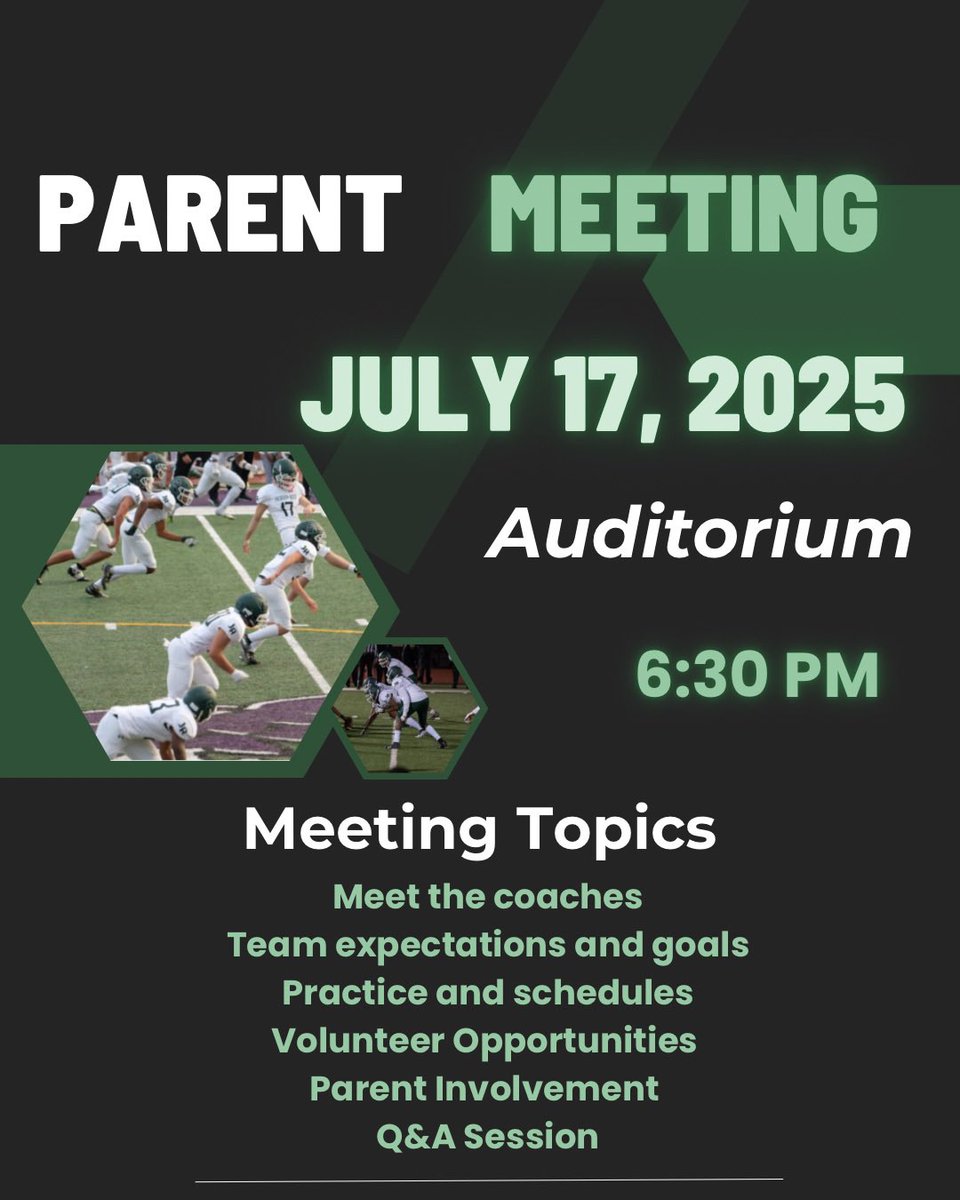 PARENT MEETING

JULY 17, 2025

Auditorium

6:30 PM

Meeting Topics

Meet the coaches
Team expectations and goals
Practice and schedules
Volunteer Opportunities
Parent Involvement
Q&A Session